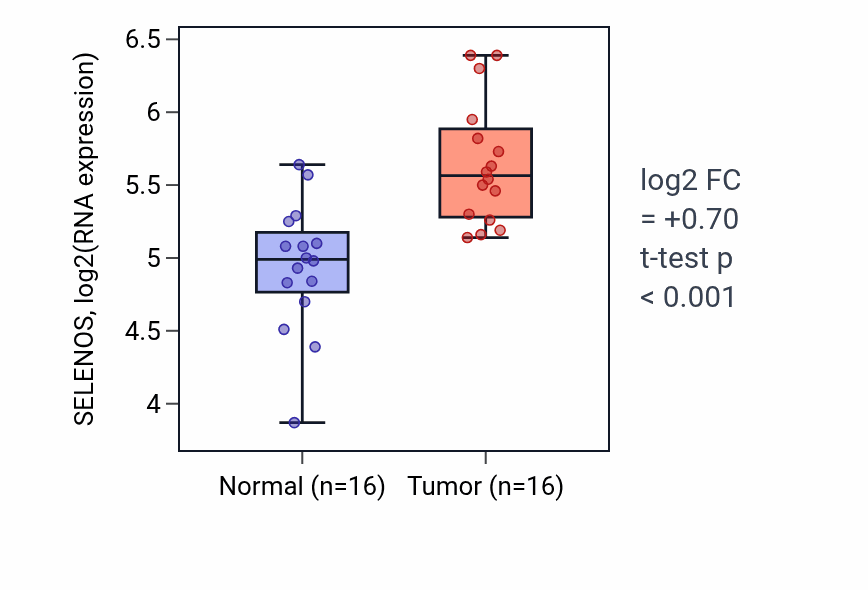 SELENOS, log2(RNA expression)

6.5
6
5.5
5
4.5
4

Normal (n=16)
Tumor (n=16)

log2 FC
= +0.70
t-test p
< 0.001